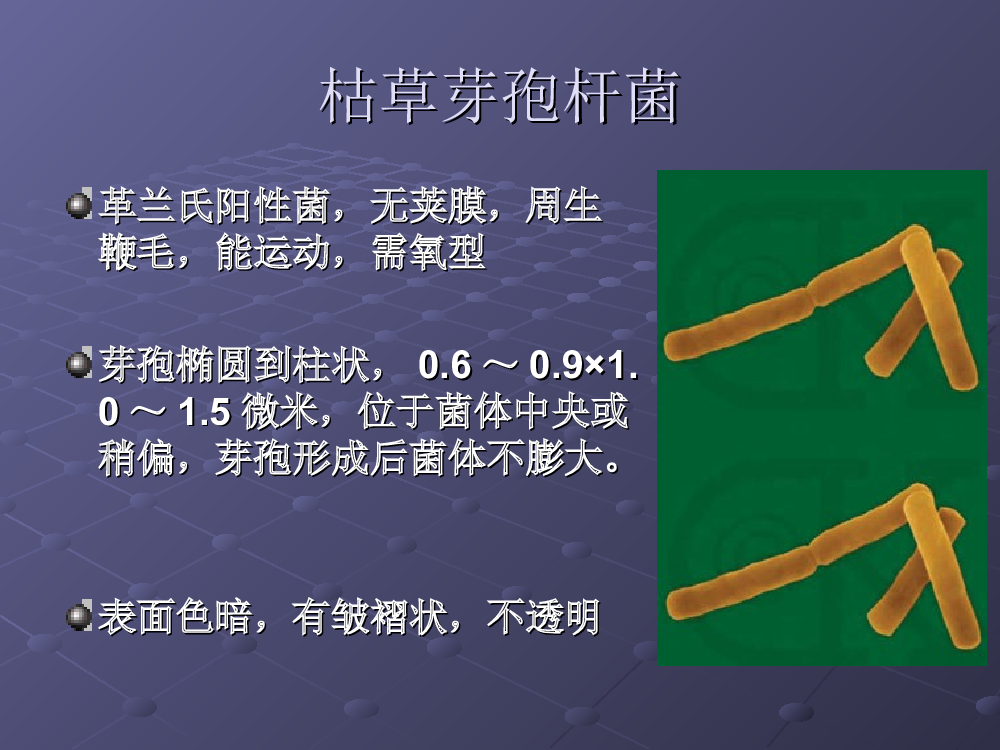 枯草芽孢杆菌

革兰氏阳性菌，无荚膜，周生鞭毛，能运动，需氧型

芽孢椭圆到柱状， 0.6 ～ 0.9×1.0 ～ 1.5 微米，位于菌体中央或稍偏，芽孢形成后菌体不膨大。

表面色暗，有皱褶状，不透明